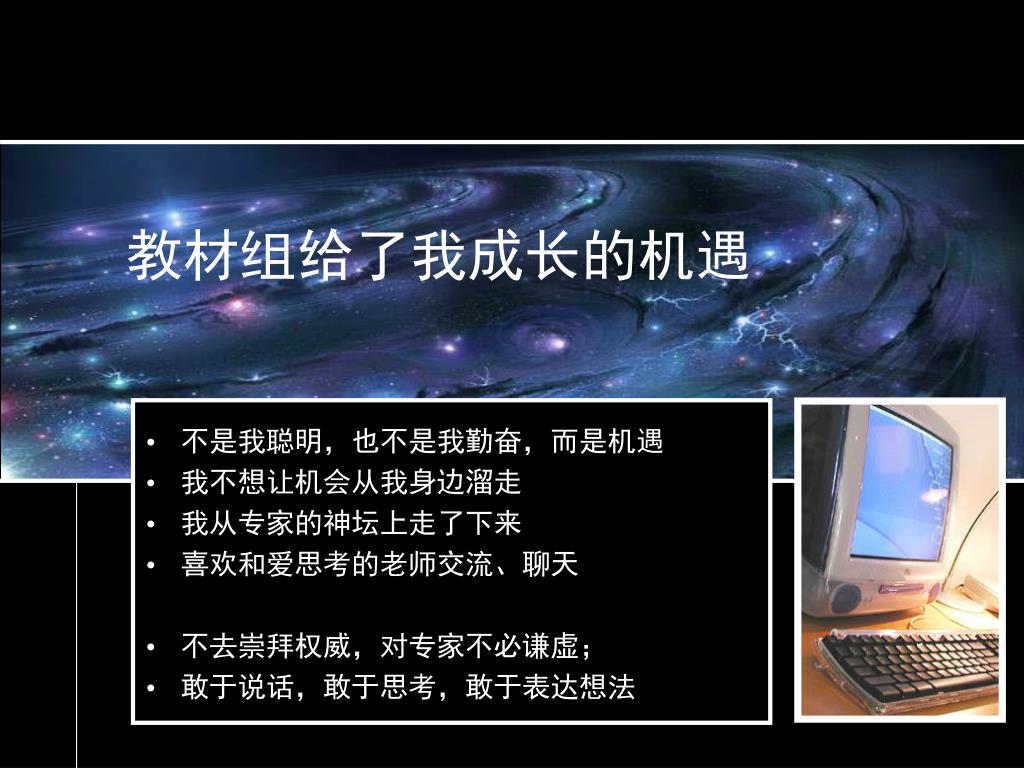 教材组给了我成长的机遇

• 不是我聪明，也不是我勤奋，而是机遇
• 我不想让机会从我身边溜走
• 我从专家的神坛上走了下来
• 喜欢和爱思考的老师交流、聊天

• 不去崇拜权威，对专家不必谦虚；
• 敢于说话，敢于思考，敢于表达想法